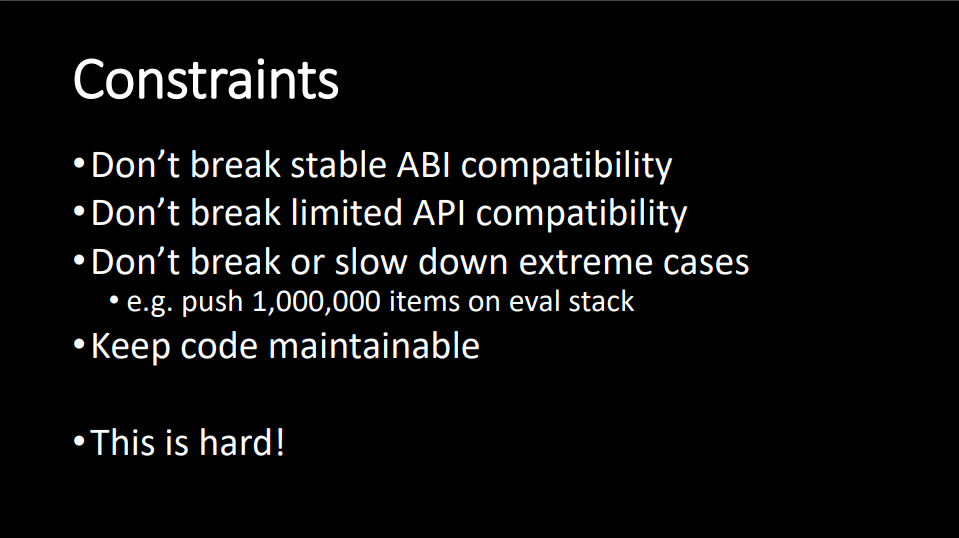 Constraints

• Don’t break stable ABI compatibility
• Don’t break limited API compatibility
• Don’t break or slow down extreme cases
  • e.g. push 1,000,000 items on eval stack
• Keep code maintainable

• This is hard!